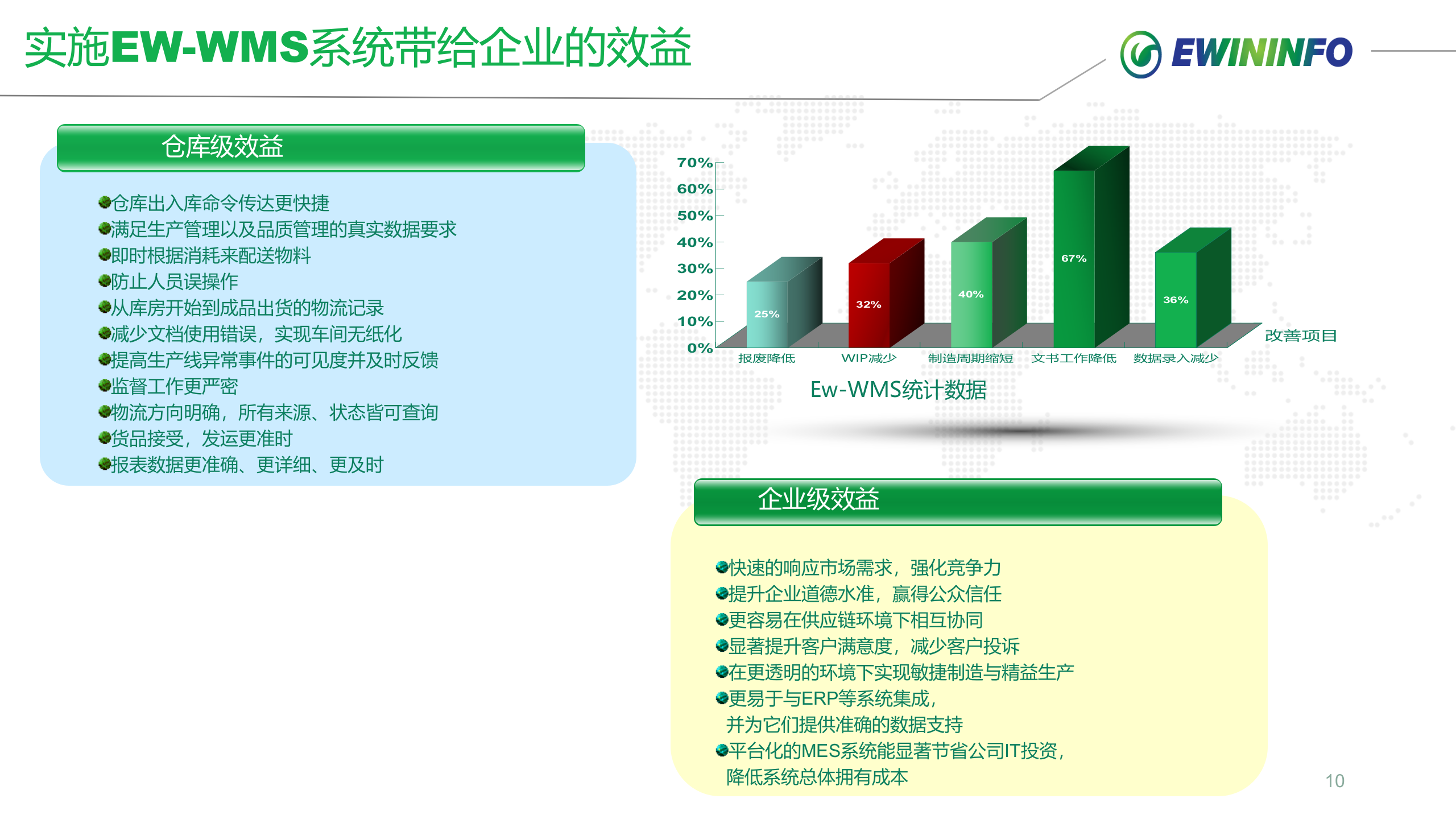 实施EW-WMS系统带给企业的效益

EWININFO

仓库级效益

仓库出入库命令传达更快捷
满足生产管理以及品质管理的真实数据要求
即时根据消耗来配送物料
防止人员误操作
从库房开始到成品出货的物流记录
减少文档使用错误，实现车间无纸化
提高生产线异常事件的可见度并及时反馈
监督工作更严密
物流方向明确，所有来源、状态皆可查询
货品接受，发运更准时
报表数据更准确、更详细、更及时

70%
60%
50%
40%
30%
20%
10%
0%

25%
32%
40%
67%
36%

报废降低
WIP减少
制造周期缩短
文书工作降低
数据录入减少
改善项目

Ew-WMS统计数据

企业级效益

快速的响应市场需求，强化竞争力
提升企业道德水准，赢得公众信任
更容易在供应链环境下相互协同
显著提升客户满意度，减少客户投诉
在更透明的环境下实现敏捷制造与精益生产
更易于与ERP等系统集成，
并为它们提供准确的数据支持
平台化的MES系统能显著节省公司IT投资，
降低系统总体拥有成本

10